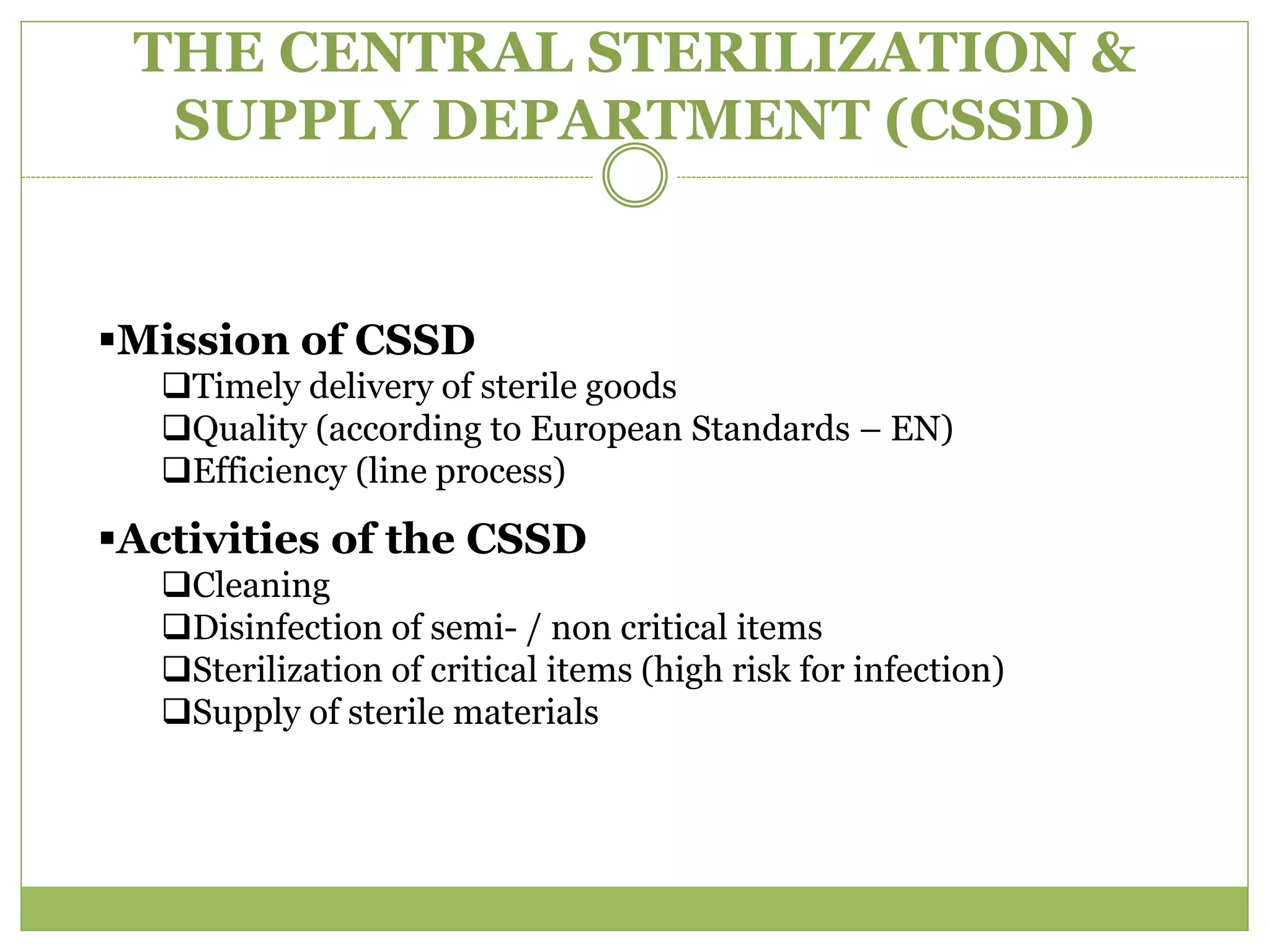 THE CENTRAL STERILIZATION & SUPPLY DEPARTMENT (CSSD)

▪Mission of CSSD
❑Timely delivery of sterile goods
❑Quality (according to European Standards – EN)
❑Efficiency (line process)

▪Activities of the CSSD
❑Cleaning
❑Disinfection of semi- / non critical items
❑Sterilization of critical items (high risk for infection)
❑Supply of sterile materials